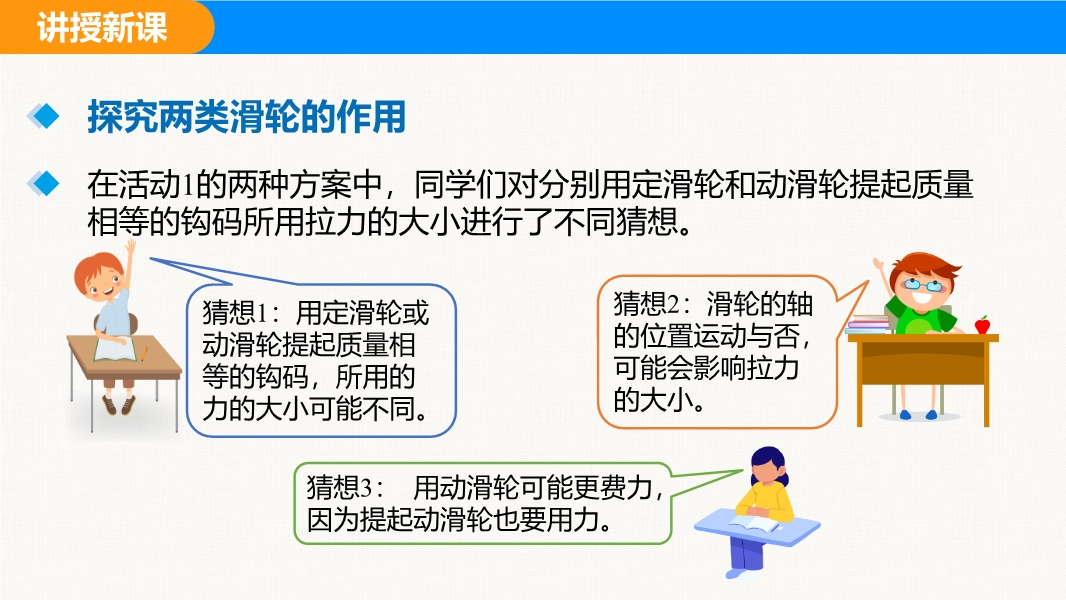 讲授新课

探究两类滑轮的作用

在活动1的两种方案中，同学们对分别用定滑轮和动滑轮提起质量相等的钩码所用拉力的大小进行了不同猜想。

猜想1：用定滑轮或动滑轮提起质量相等的钩码，所用的力的大小可能不同。

猜想2：滑轮的轴的位置运动与否，可能会影响拉力的大小。

猜想3： 用动滑轮可能更费力，因为提起动滑轮也要用力。